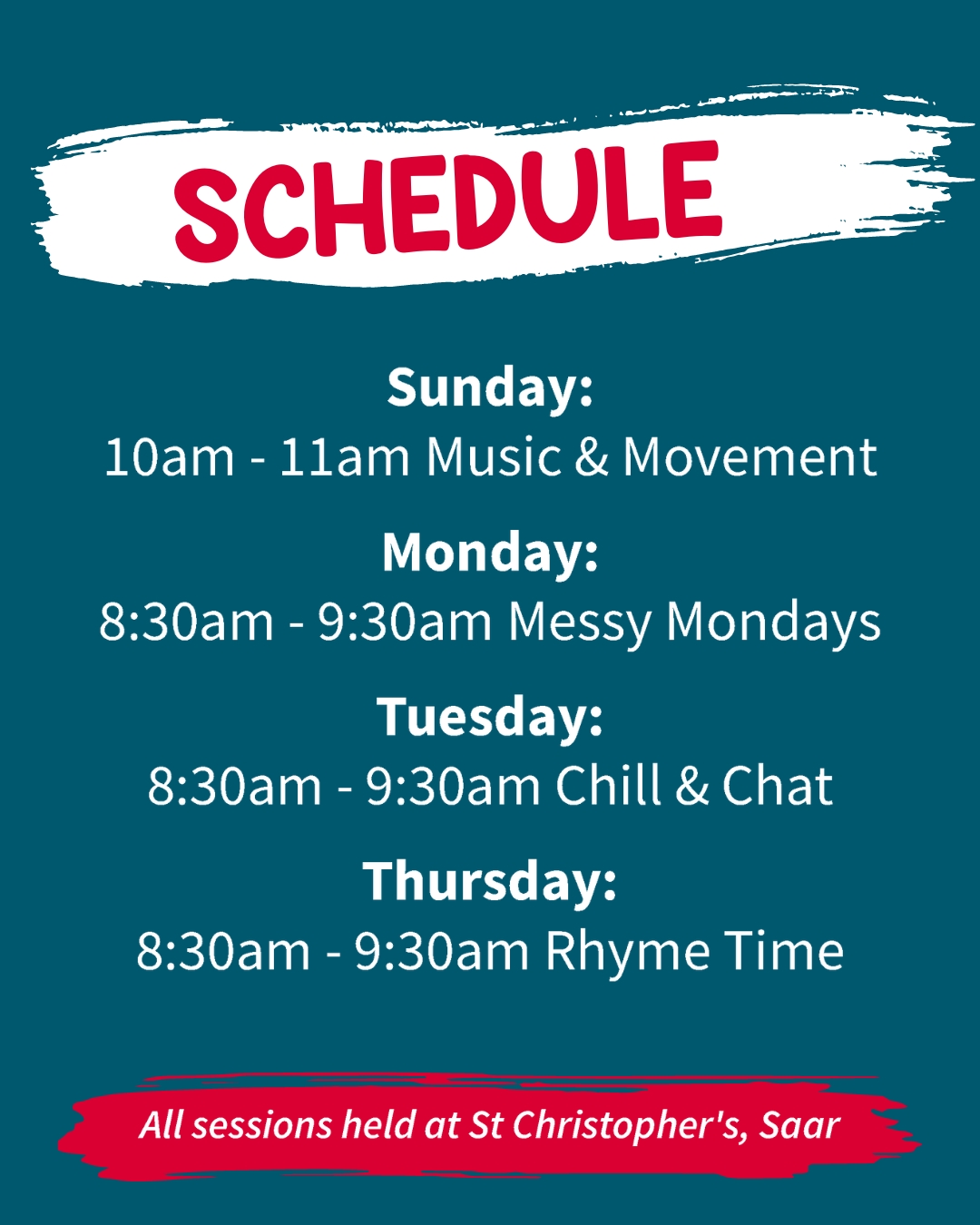 SCHEDULE

Sunday:
10am - 11am Music & Movement

Monday:
8:30am - 9:30am Messy Mondays

Tuesday:
8:30am - 9:30am Chill & Chat

Thursday:
8:30am - 9:30am Rhyme Time

All sessions held at St Christopher's, Saar